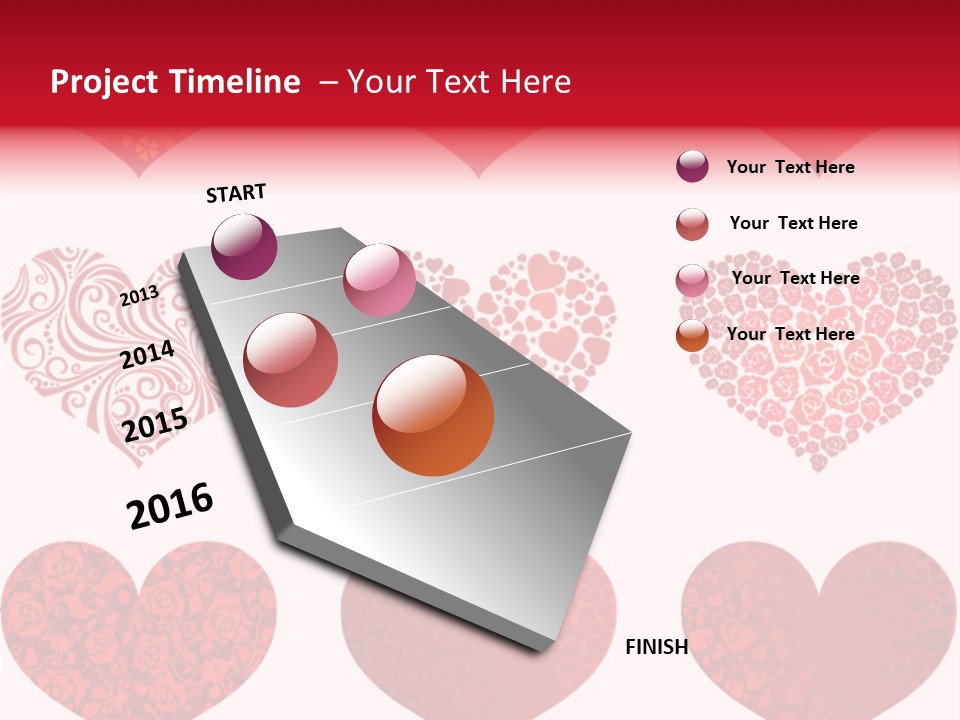 Project Timeline – Your Text Here

START

2013

2014

2015

2016

FINISH

Your Text Here

Your Text Here

Your Text Here

Your Text Here